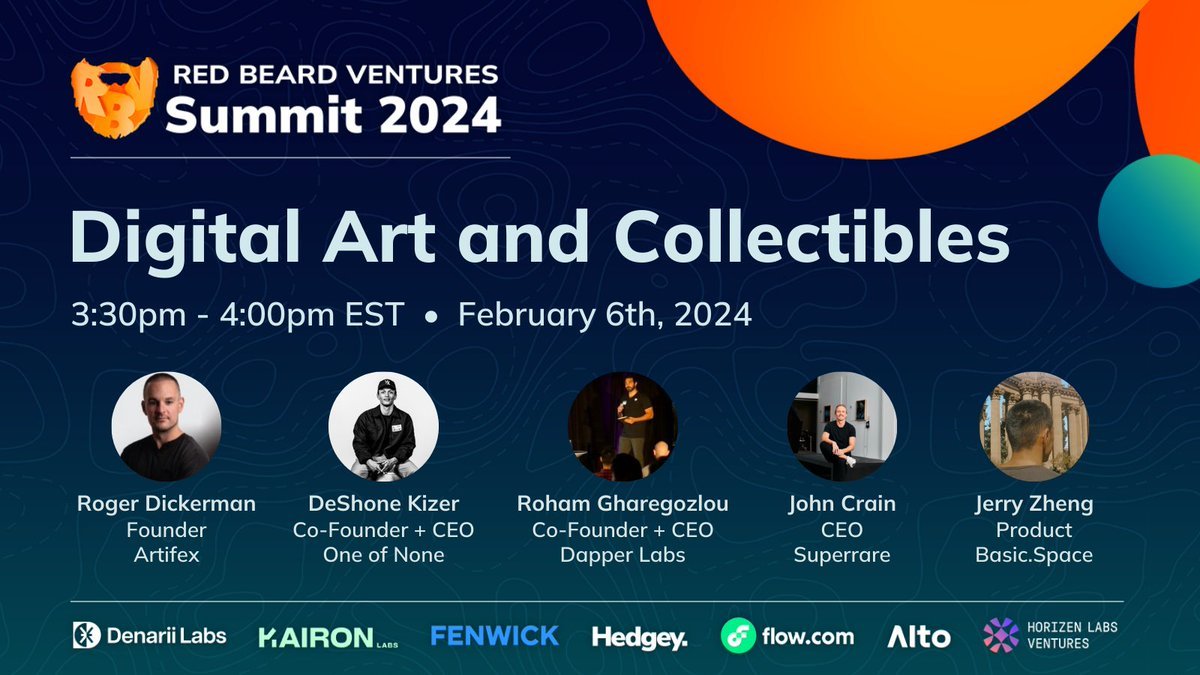 RBV
RED BEARD VENTURES
Summit 2024

Digital Art and Collectibles

3:30pm - 4:00pm EST • February 6th, 2024

Roger Dickerman
Founder
Artifex

DeShone Kizer
Co-Founder + CEO
One of None

Roham Gharegozlou
Co-Founder + CEO
Dapper Labs

John Crain
CEO
Superrare

Jerry Zheng
Product
Basic.Space

Denarii Labs KAIRON LABS FENWICK Hedgey. flow.com Alto HORIZEN LABS VENTURES